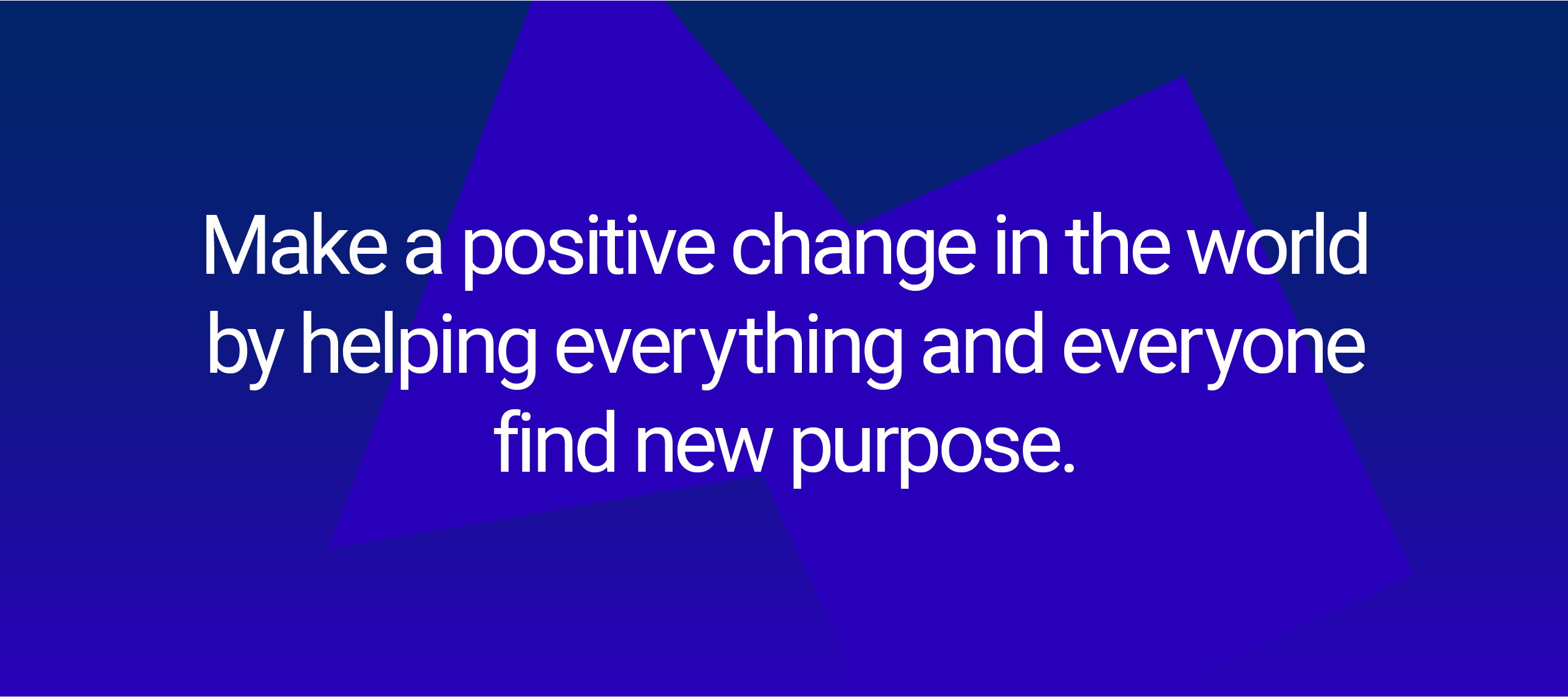 Make a positive change in the world by helping everything and everyone find new purpose.